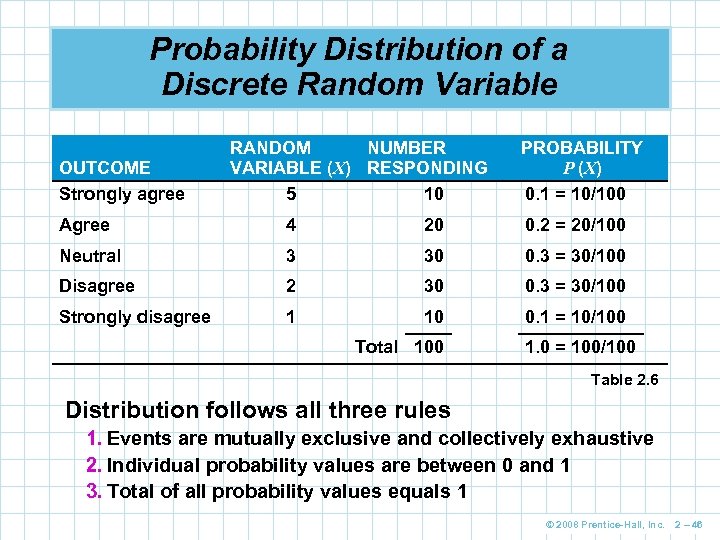 Probability Distribution of a Discrete Random Variable

| OUTCOME | RANDOM VARIABLE ($X$) | NUMBER RESPONDING | PROBABILITY $P(X)$ |
|---|---|---|---|
| Strongly agree | 5 | 10 | 0.1 = 10/100 |
| Agree | 4 | 20 | 0.2 = 20/100 |
| Neutral | 3 | 30 | 0.3 = 30/100 |
| Disagree | 2 | 30 | 0.3 = 30/100 |
| Strongly disagree | 1 | 10 | 0.1 = 10/100 |
| | Total | 100 | 1.0 = 100/100 |

Table 2.6

Distribution follows all three rules
1. Events are mutually exclusive and collectively exhaustive
2. Individual probability values are between 0 and 1
3. Total of all probability values equals 1

© 2008 Prentice-Hall, Inc. 2 – 46